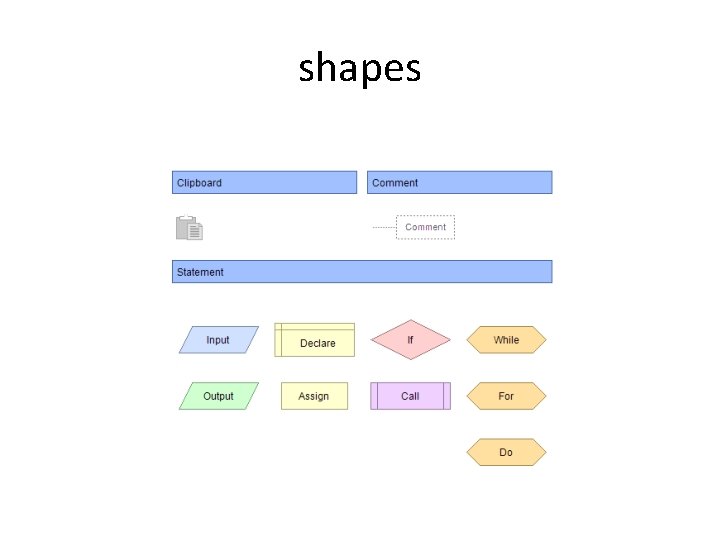 shapes

Clipboard

Comment

Comment

Statement

Input

Declare

If

While

Output

Assign

Call

For

Do